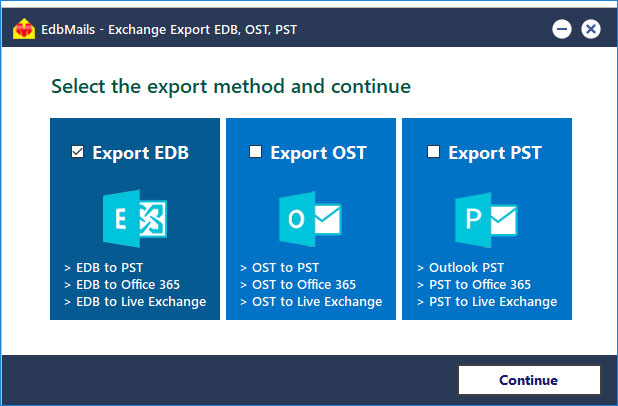 EdbMails - Exchange Export EDB, OST, PST

Select the export method and continue

Export EDB

E

> EDB to PST
> EDB to Office 365
> EDB to Live Exchange

Export OST

O

> OST to PST
> OST to Office 365
> OST to Live Exchange

Export PST

P

> Outlook PST
> PST to Office 365
> PST to Live Exchange

Continue